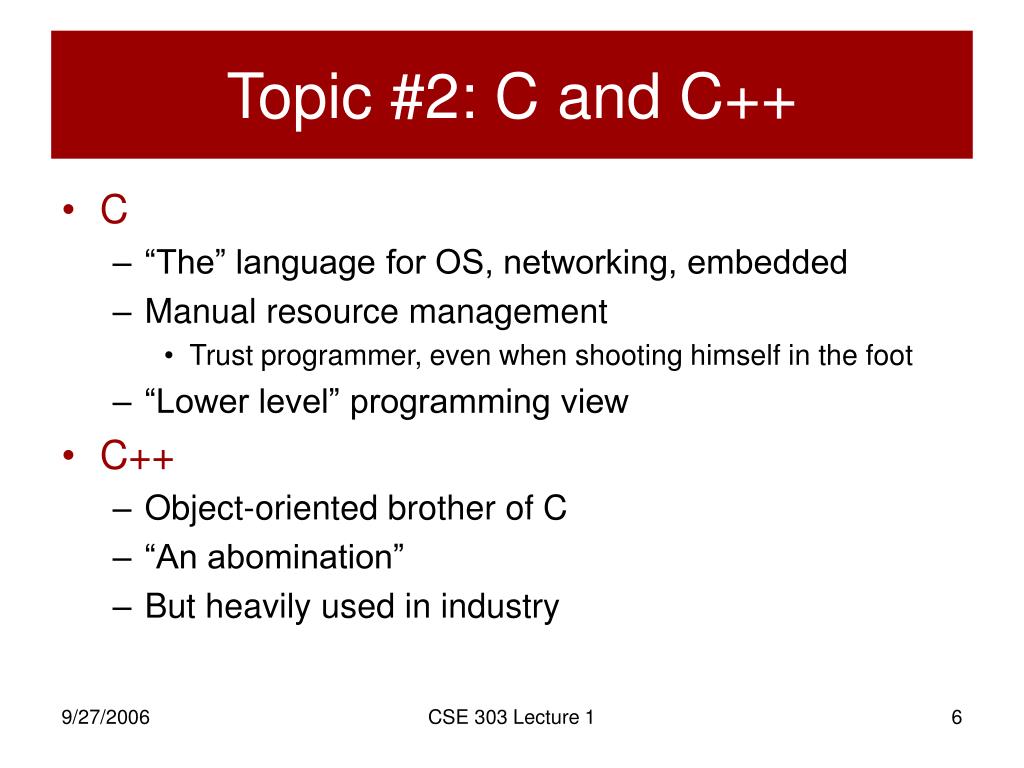 Topic #2: C and C++

• C
– “The” language for OS, networking, embedded
– Manual resource management
• Trust programmer, even when shooting himself in the foot
– “Lower level” programming view
• C++
– Object-oriented brother of C
– “An abomination”
– But heavily used in industry

9/27/2006
CSE 303 Lecture 1
6